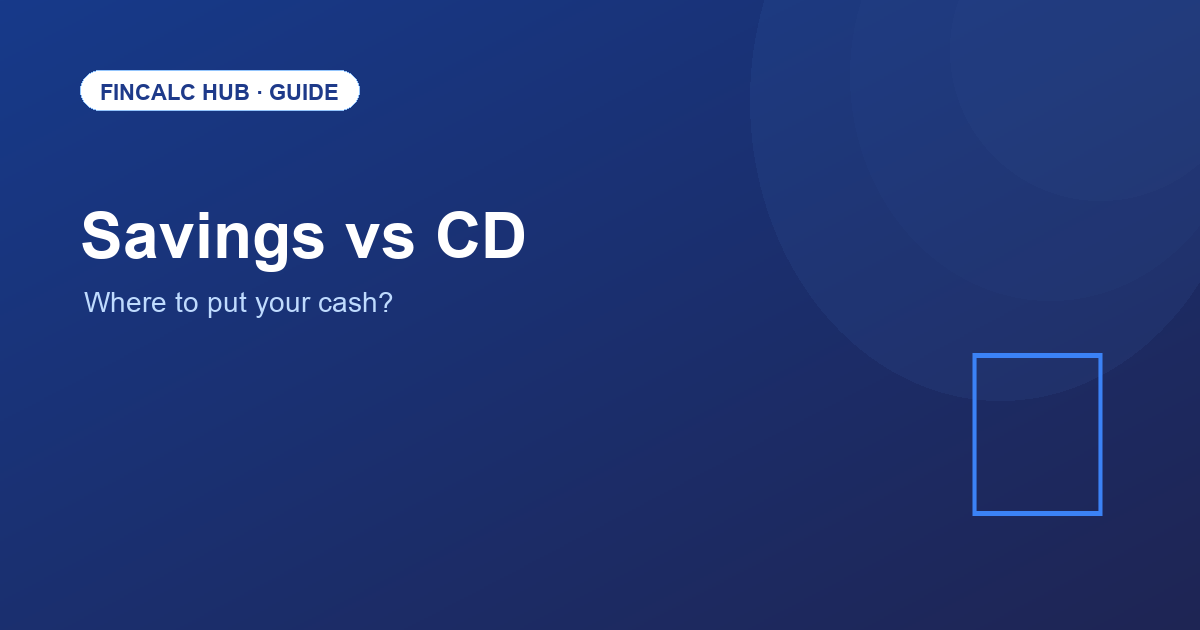 FINCALC HUB · GUIDE

Savings vs CD

Where to put your cash?